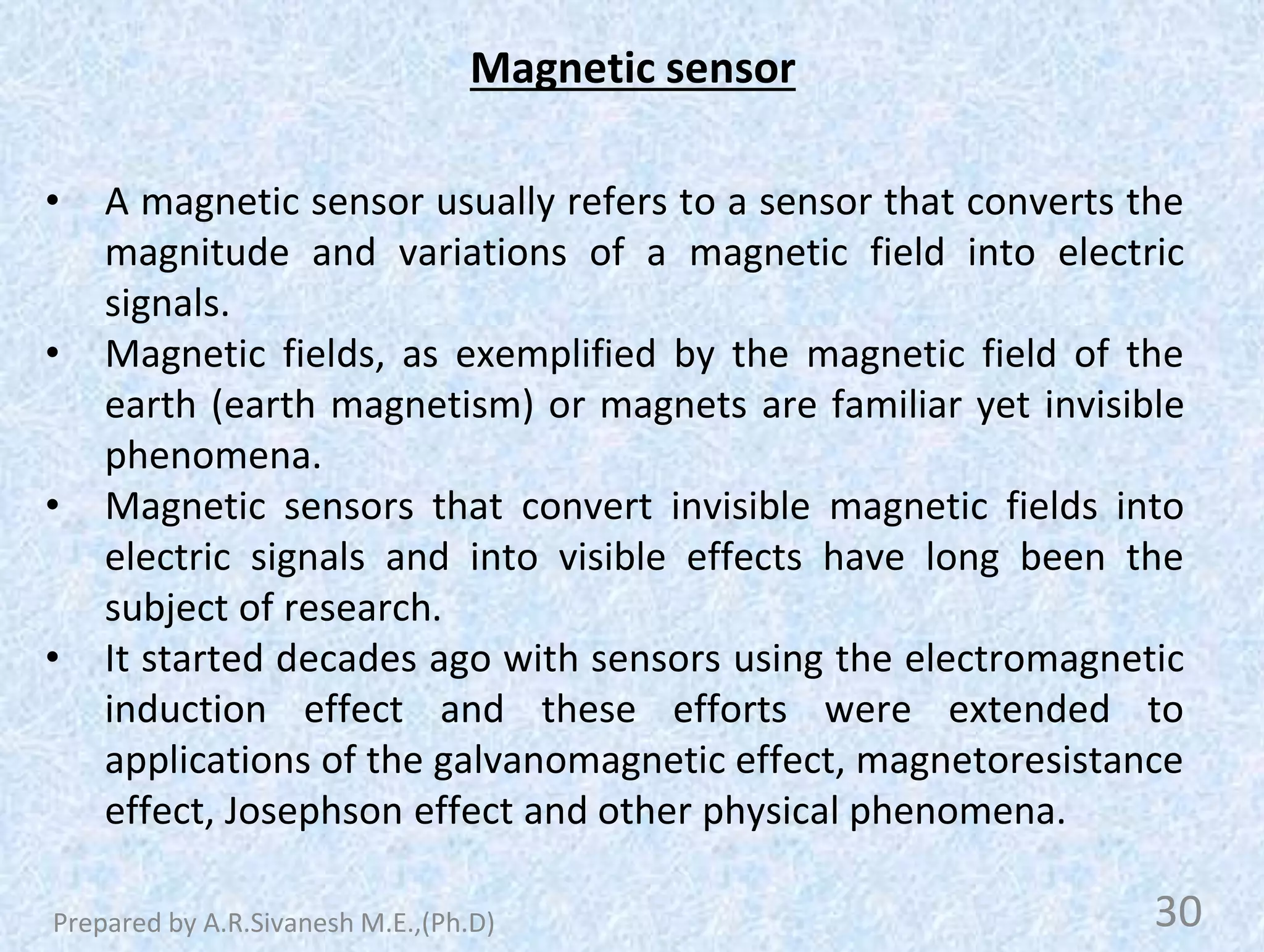 Magnetic sensor

• A magnetic sensor usually refers to a sensor that converts the magnitude and variations of a magnetic field into electric signals.
• Magnetic fields, as exemplified by the magnetic field of the earth (earth magnetism) or magnets are familiar yet invisible phenomena.
• Magnetic sensors that convert invisible magnetic fields into electric signals and into visible effects have long been the subject of research.
• It started decades ago with sensors using the electromagnetic induction effect and these efforts were extended to applications of the galvanomagnetic effect, magnetoresistance effect, Josephson effect and other physical phenomena.

Prepared by A.R.Sivanesh M.E.,(Ph.D)

30